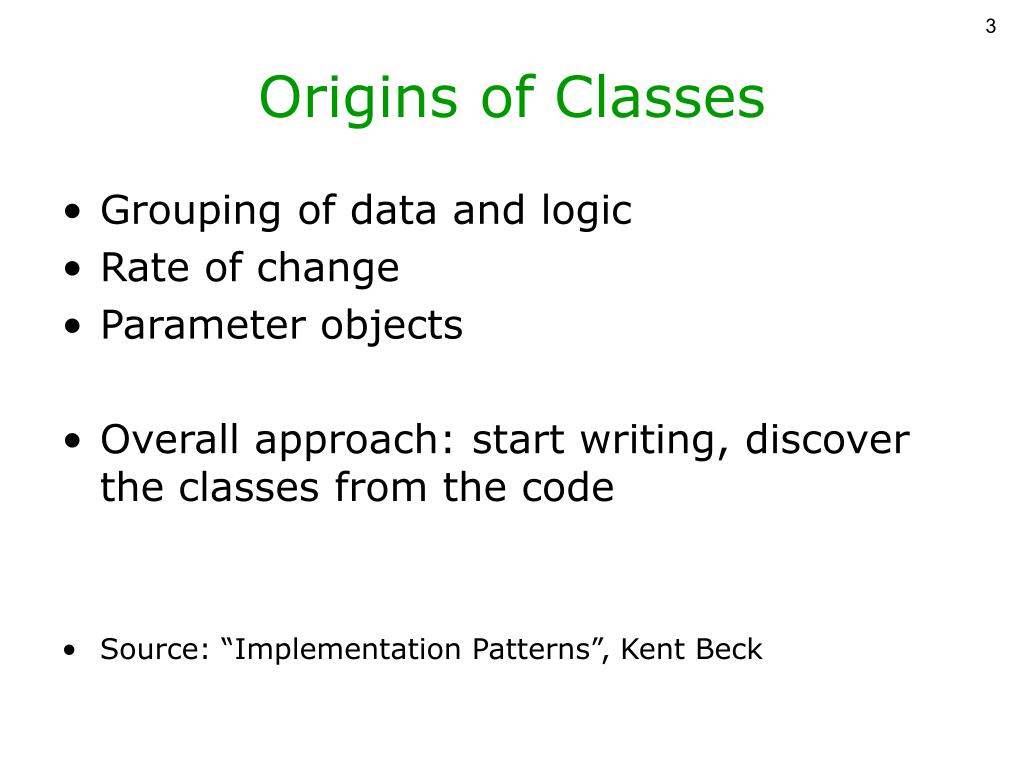 3

Origins of Classes

• Grouping of data and logic
• Rate of change
• Parameter objects

• Overall approach: start writing, discover the classes from the code

• Source: “Implementation Patterns”, Kent Beck